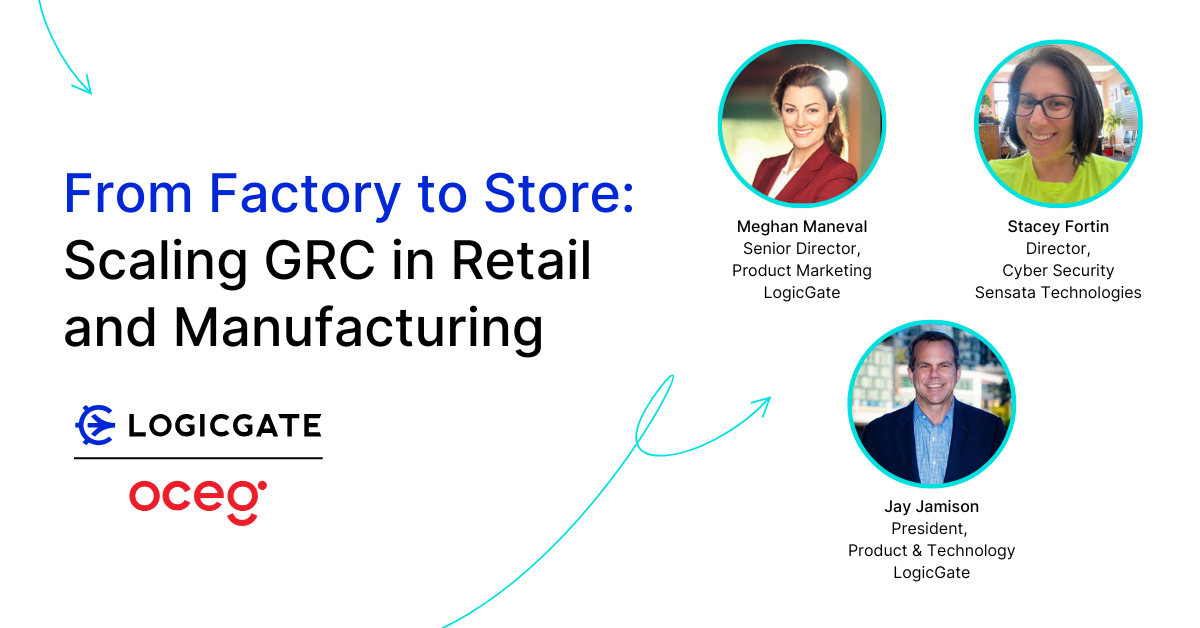 From Factory to Store: Scaling GRC in Retail and Manufacturing

LOGICGATE

oceg

Meghan Maneval
Senior Director,
Product Marketing
LogicGate

Stacey Fortin
Director,
Cyber Security
Sensata Technologies

Jay Jamison
President,
Product & Technology
LogicGate